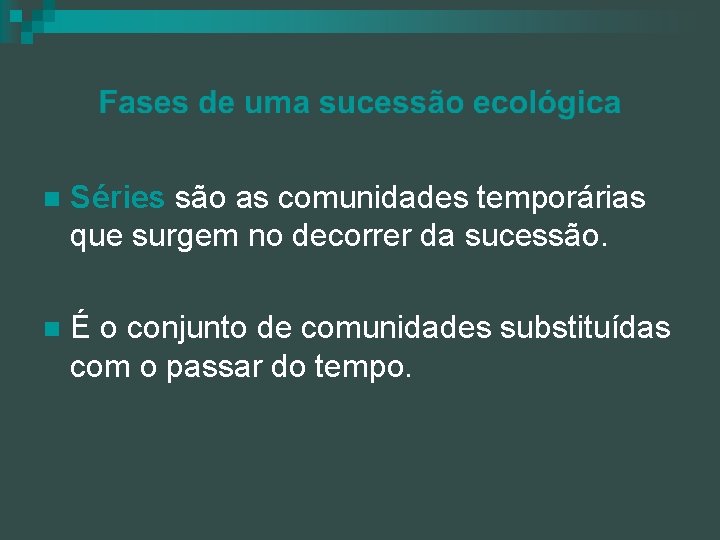 Fases de uma sucessão ecológica

Séries são as comunidades temporárias que surgem no decorrer da sucessão.

É o conjunto de comunidades substituídas com o passar do tempo.